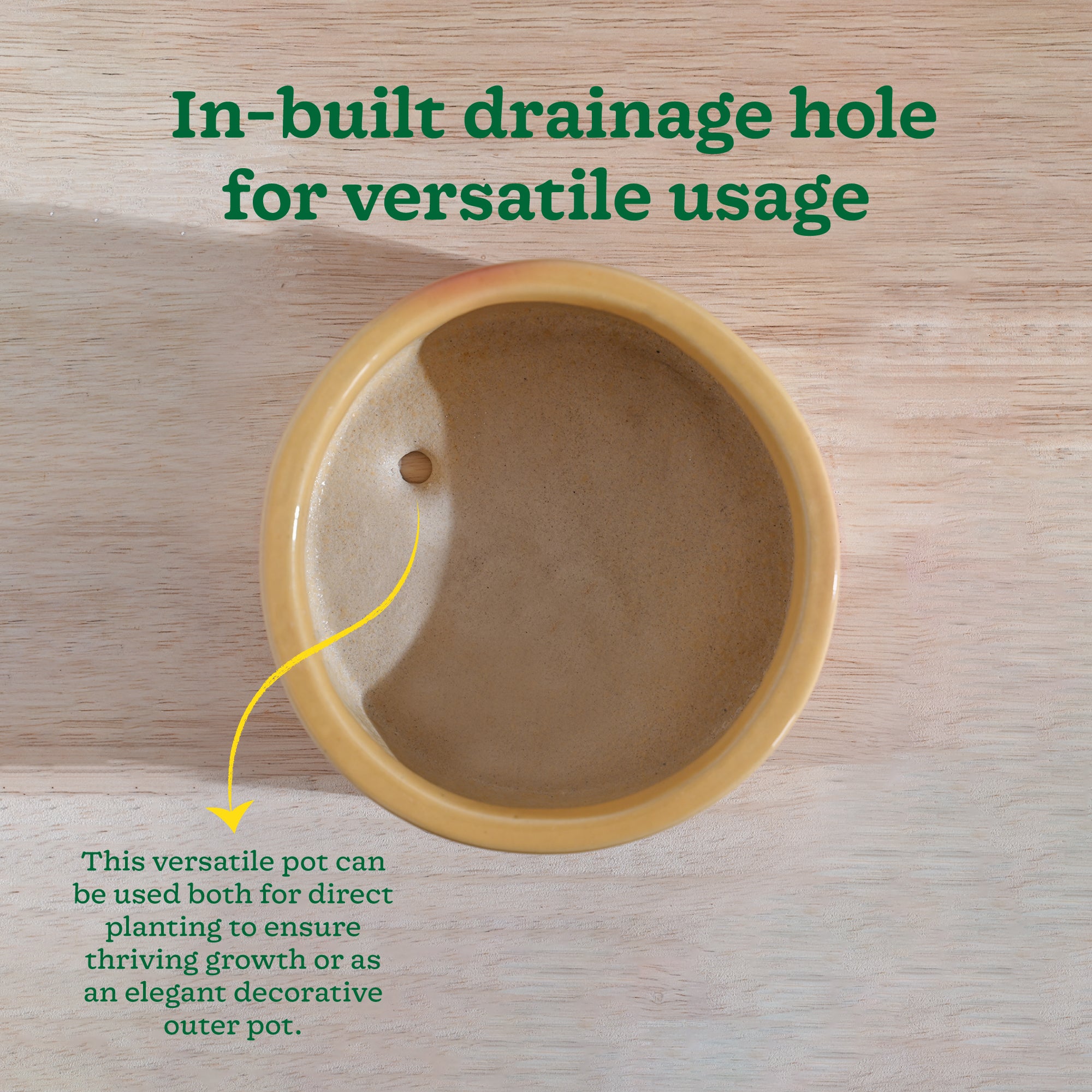 In-built drainage hole for versatile usage

This versatile pot can be used both for direct planting to ensure thriving growth or as an elegant decorative outer pot.